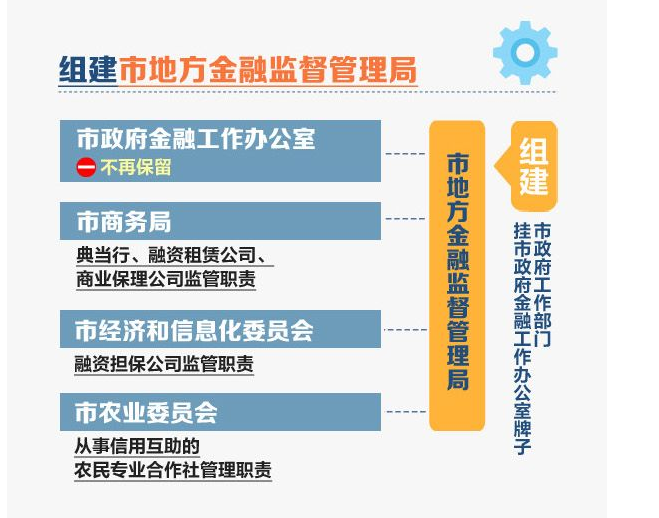 组建市地方金融监督管理局

市政府金融工作办公室
不再保留

市商务局
典当行、融资租赁公司、商业保理公司监管职责

市经济和信息化委员会
融资担保公司监管职责

市农业委员会
从事信用互助的农民专业合作社管理职责

市地方金融监督管理局

组建

市政府工作部门
挂市政府金融工作办公室牌子